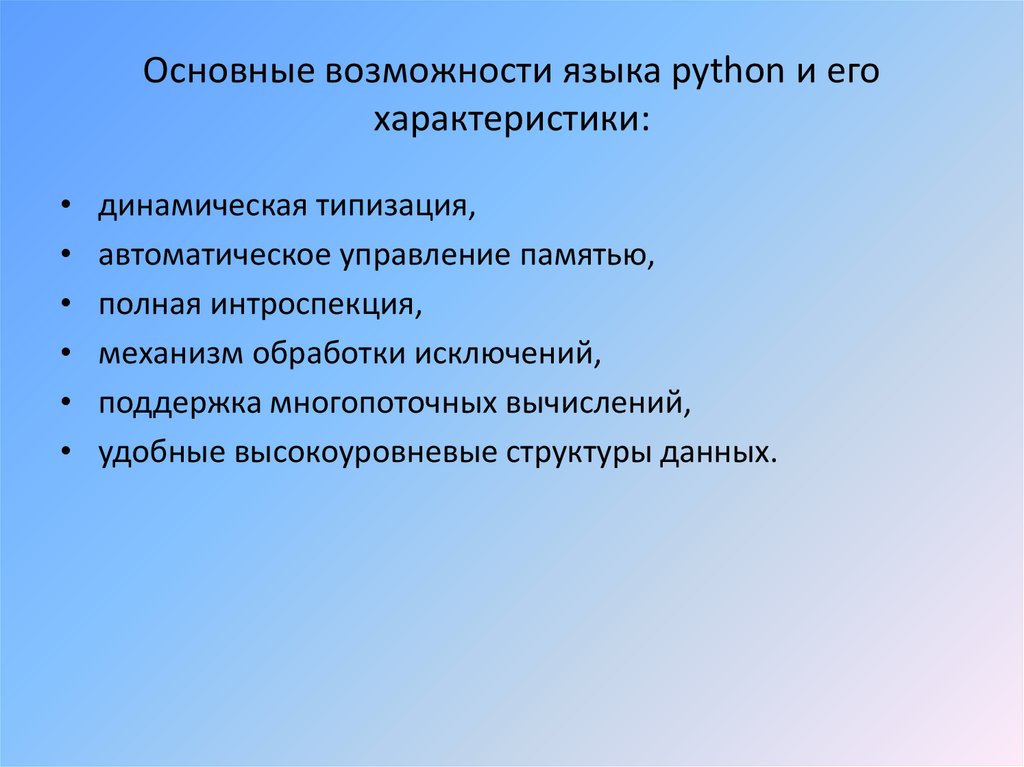 Основные возможности языка python и его характеристики:

• динамическая типизация,
• автоматическое управление памятью,
• полная интроспекция,
• механизм обработки исключений,
• поддержка многопоточных вычислений,
• удобные высокоуровневые структуры данных.